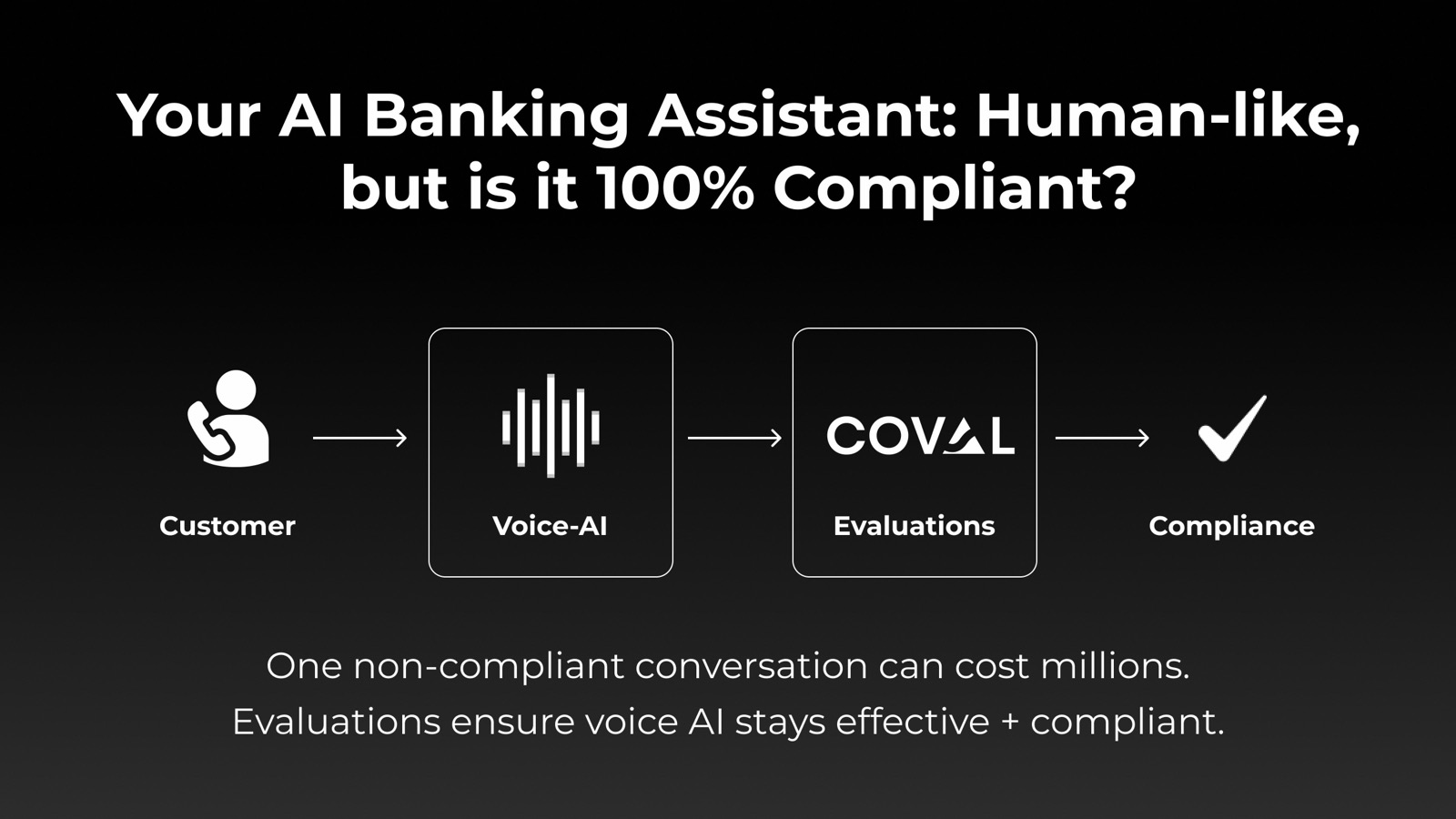 Your AI Banking Assistant: Human-like, but is it 100% Compliant?

Customer

Voice-AI

COVAL

Evaluations

Compliance

One non-compliant conversation can cost millions.
Evaluations ensure voice AI stays effective + compliant.